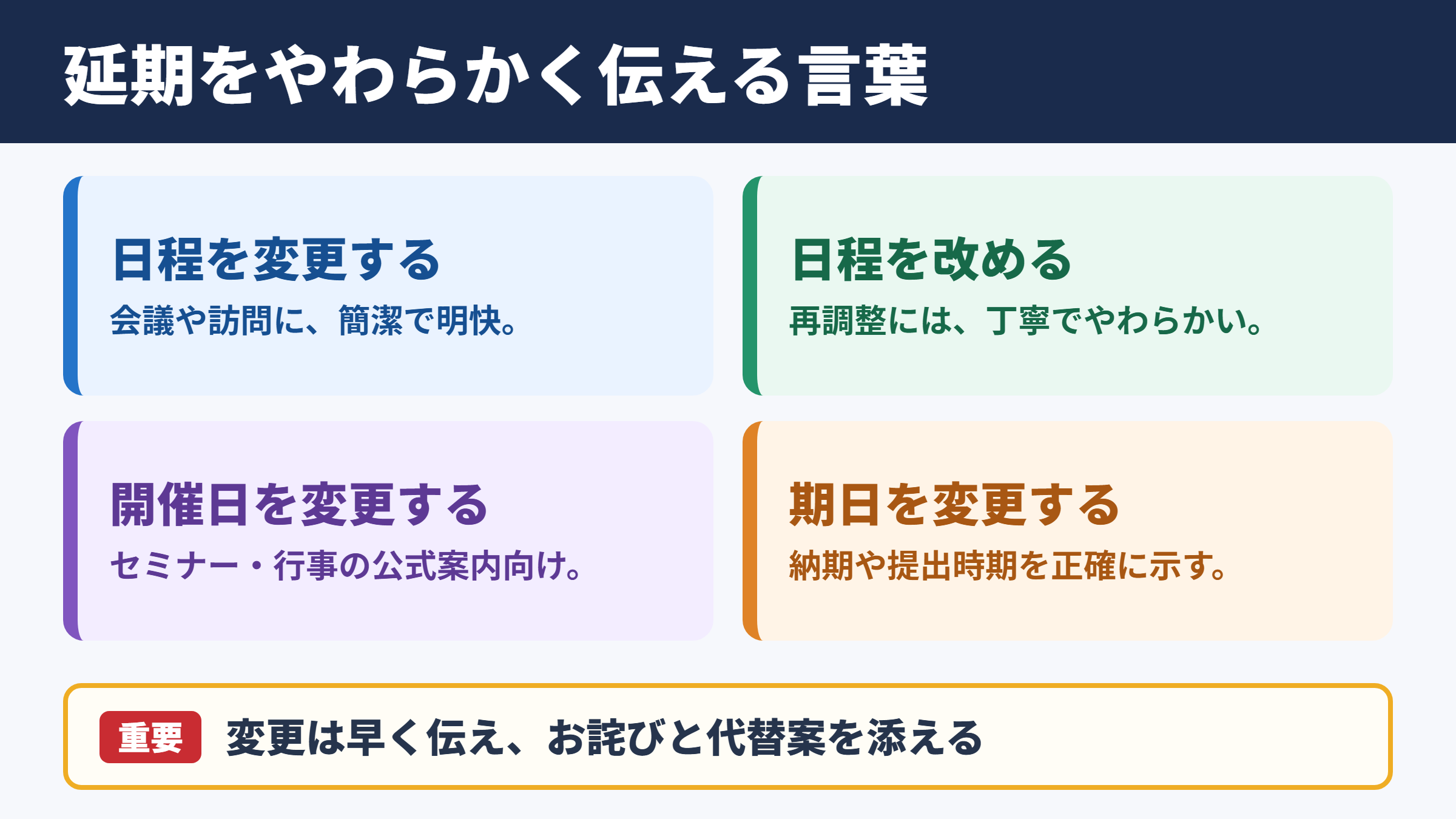 延期をやわらかく伝える言葉

日程を変更する
会議や訪問に、簡潔で明快。

日程を改める
再調整には、丁寧でやわらかい。

開催日を変更する
セミナー・行事の公式案内向け。

期日を変更する
納期や提出時期を正確に示す。

重要 変更は早く伝え、お詫びと代替案を添える